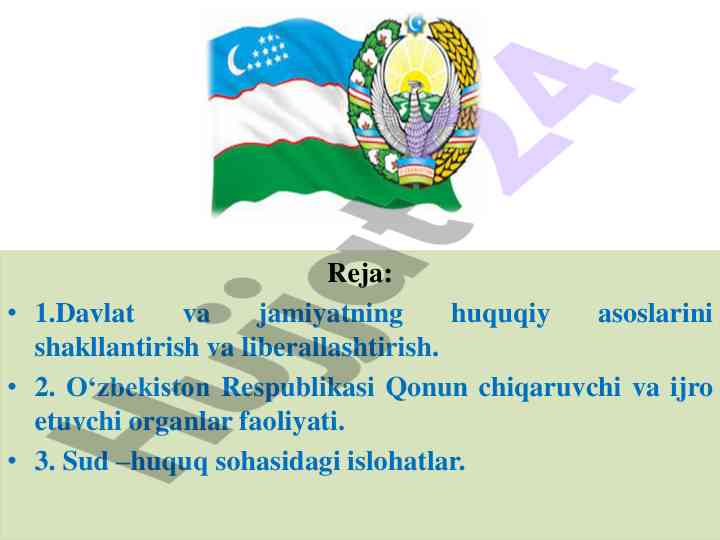 Hujjat24

Reja:

• 1.Davlat va jamiyatning huquqiy asoslarini shakllantirish va liberallashtirish.

• 2. O‘zbekiston Respublikasi Qonun chiqaruvchi va ijro etuvchi organlar faoliyati.

• 3. Sud –huquq sohasidagi islohatlar.